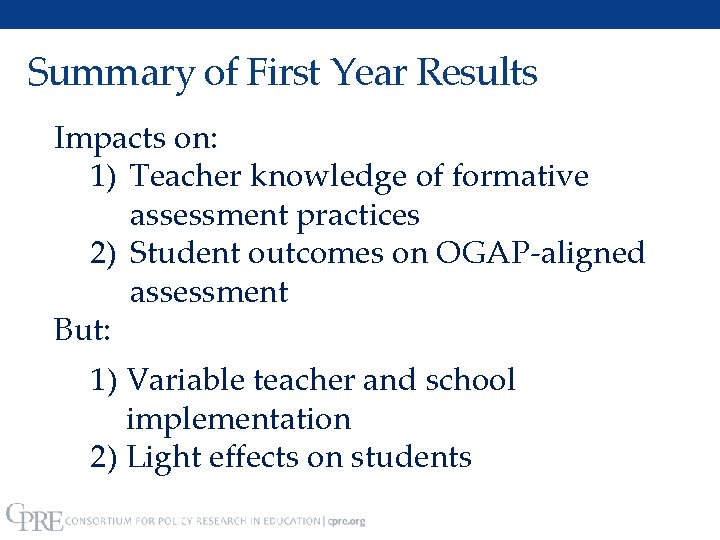 Summary of First Year Results

Impacts on:
1) Teacher knowledge of formative assessment practices
2) Student outcomes on OGAP-aligned assessment

But:
1) Variable teacher and school implementation
2) Light effects on students

CPRE CONSORTIUM FOR POLICY RESEARCH IN EDUCATION | cpre.org